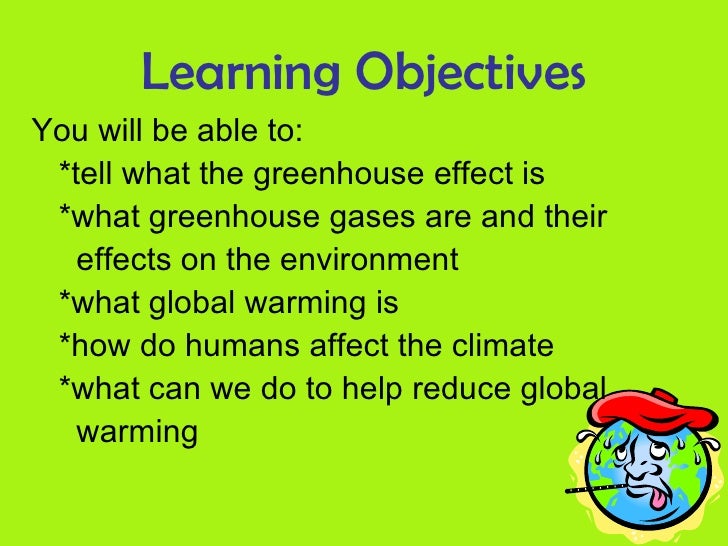 Learning Objectives

You will be able to:

*tell what the greenhouse effect is

*what greenhouse gases are and their effects on the environment

*what global warming is

*how do humans affect the climate

*what can we do to help reduce global warming